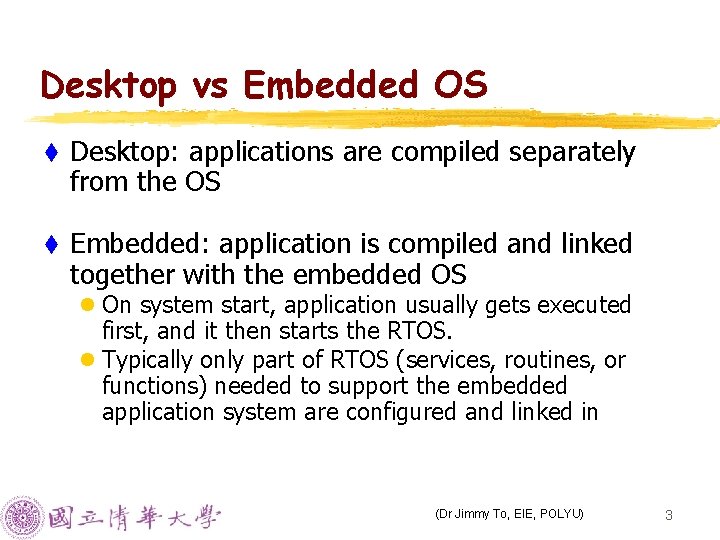 Desktop vs Embedded OS

Desktop: applications are compiled separately from the OS

Embedded: application is compiled and linked together with the embedded OS

On system start, application usually gets executed first, and it then starts the RTOS.

Typically only part of RTOS (services, routines, or functions) needed to support the embedded application system are configured and linked in

國立清華大學

(Dr Jimmy To, EIE, POLYU)

3